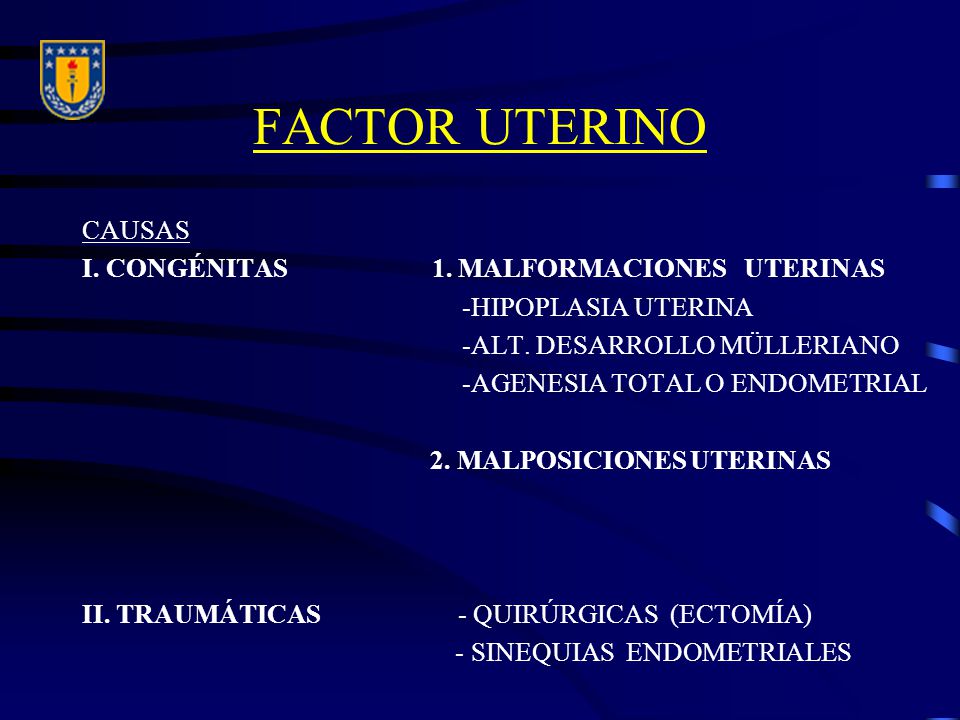 FACTOR UTERINO

CAUSAS

I. CONGÉNITAS

1. MALFORMACIONES UTERINAS
-HIPOPLASIA UTERINA
-ALT. DESARROLLO MÜLLERIANO
-AGENESIA TOTAL O ENDOMETRIAL

2. MALPOSICIONES UTERINAS

II. TRAUMÁTICAS

- QUIRÚRGICAS (ECTOMÍA)
- SINEQUIAS ENDOMETRIALES